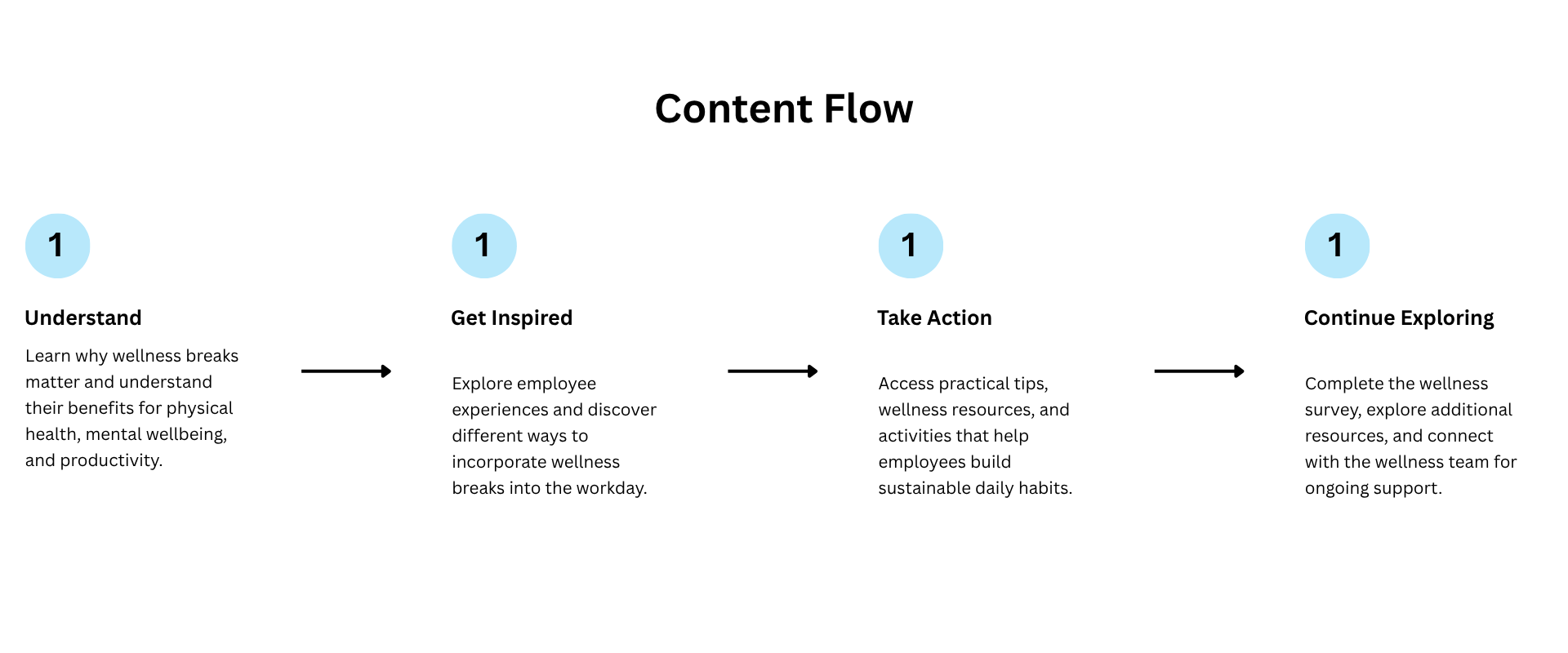 Content Flow

1

Understand

Learn why wellness breaks matter and understand their benefits for physical health, mental wellbeing, and productivity.

1

Get Inspired

Explore employee experiences and discover different ways to incorporate wellness breaks into the workday.

1

Take Action

Access practical tips, wellness resources, and activities that help employees build sustainable daily habits.

1

Continue Exploring

Complete the wellness survey, explore additional resources, and connect with the wellness team for ongoing support.